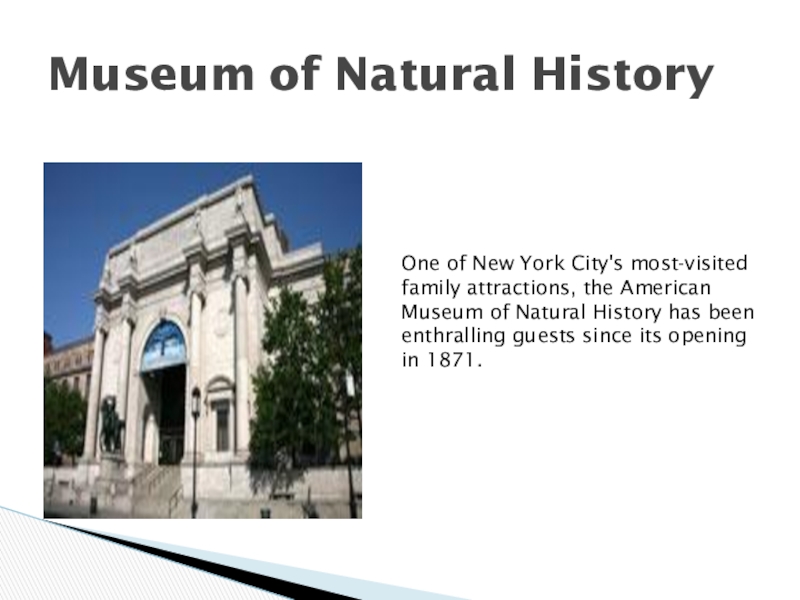 Museum of Natural History

One of New York City's most-visited family attractions, the American Museum of Natural History has been enthralling guests since its opening in 1871.